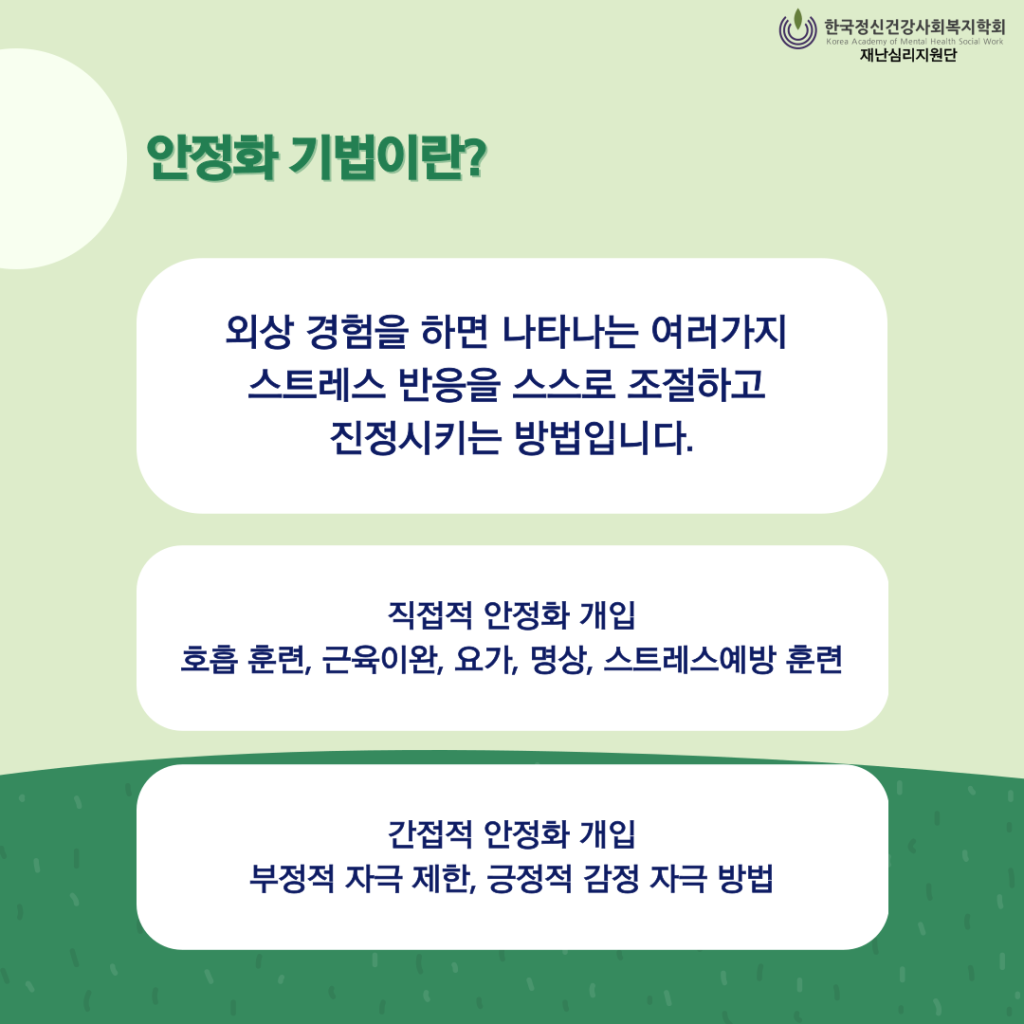 한국정신건강사회복지학회
Korea Academy of Mental Health Social Work
재난심리지원단

안정화 기법이란?

외상 경험을 하면 나타나는 여러가지 스트레스 반응을 스스로 조절하고 진정시키는 방법입니다.

직접적 안정화 개입
호흡 훈련, 근육이완, 요가, 명상, 스트레스예방 훈련

간접적 안정화 개입
부정적 자극 제한, 긍정적 감정 자극 방법